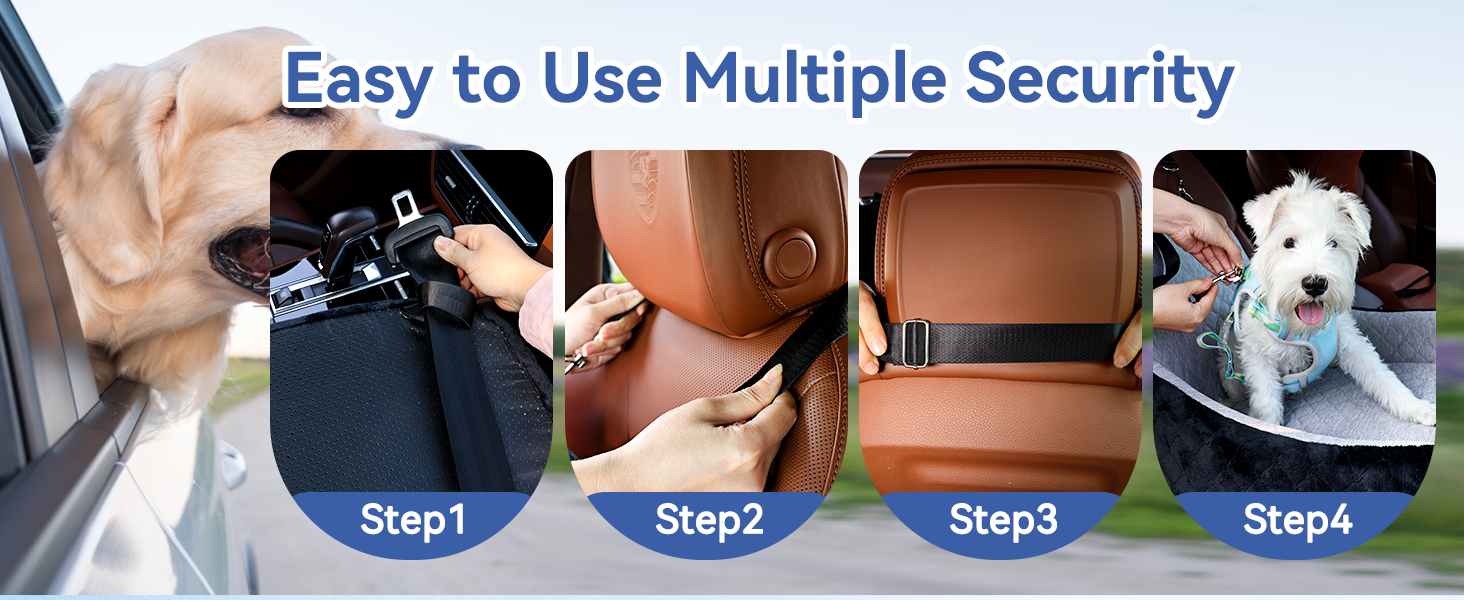 Easy to Use Multiple Security

Step1

Step2

Step3

Step4